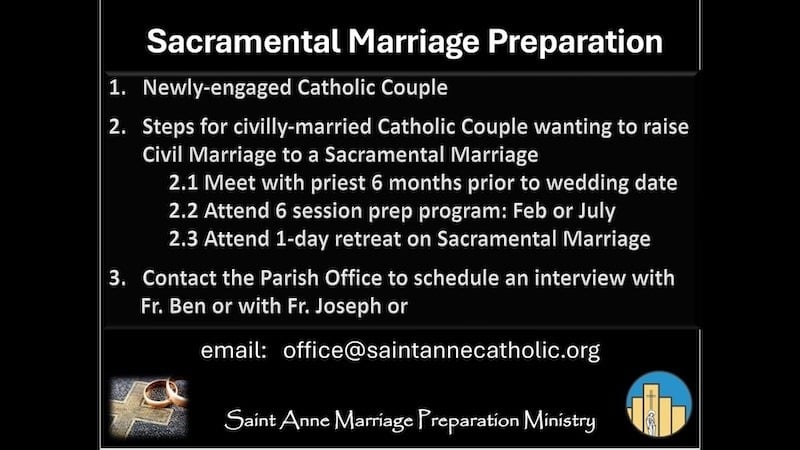 Sacramental Marriage Preparation

1. Newly-engaged Catholic Couple

2. Steps for civilly-married Catholic Couple wanting to raise Civil Marriage to a Sacramental Marriage
2.1 Meet with priest 6 months prior to wedding date
2.2 Attend 6 session prep program: Feb or July
2.3 Attend 1-day retreat on Sacramental Marriage

3. Contact the Parish Office to schedule an interview with Fr. Ben or with Fr. Joseph or

email: office@saintannecatholic.org

Saint Anne Marriage Preparation Ministry